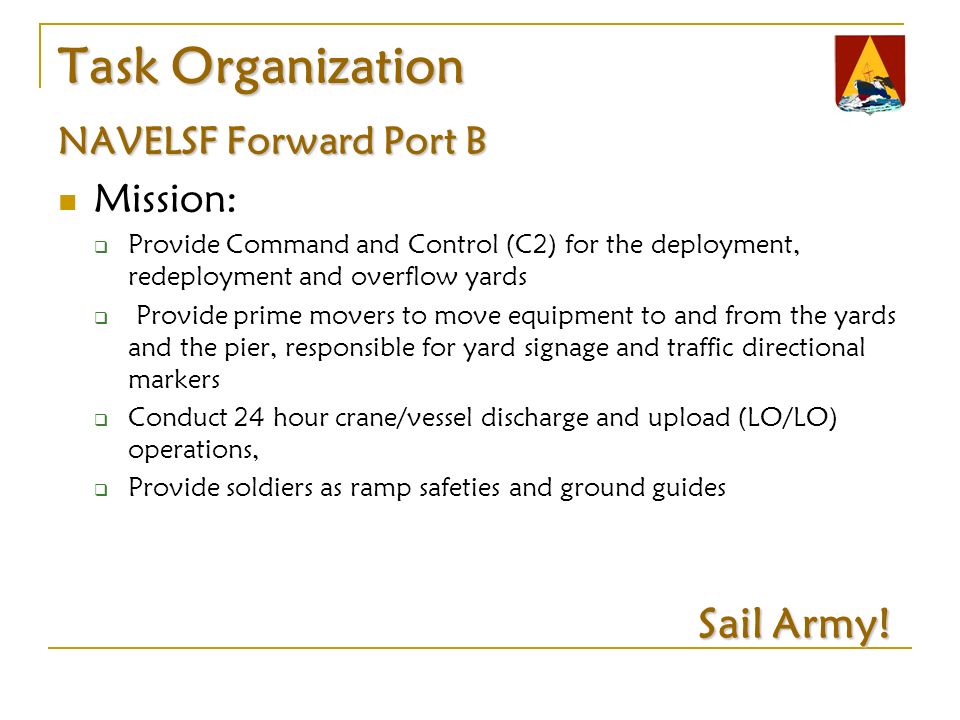 Task Organization

NAVELSF Forward Port B

Mission:

Provide Command and Control (C2) for the deployment, redeployment and overflow yards

Provide prime movers to move equipment to and from the yards and the pier, responsible for yard signage and traffic directional markers

Conduct 24 hour crane/vessel discharge and upload (LO/LO) operations,

Provide soldiers as ramp safeties and ground guides

Sail Army!